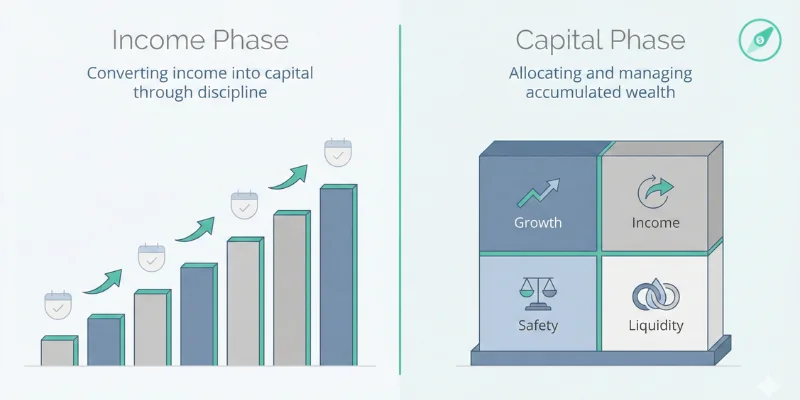 Income Phase

Converting income into capital through discipline

Capital Phase

Allocating and managing accumulated wealth

Growth

Income

Safety

Liquidity